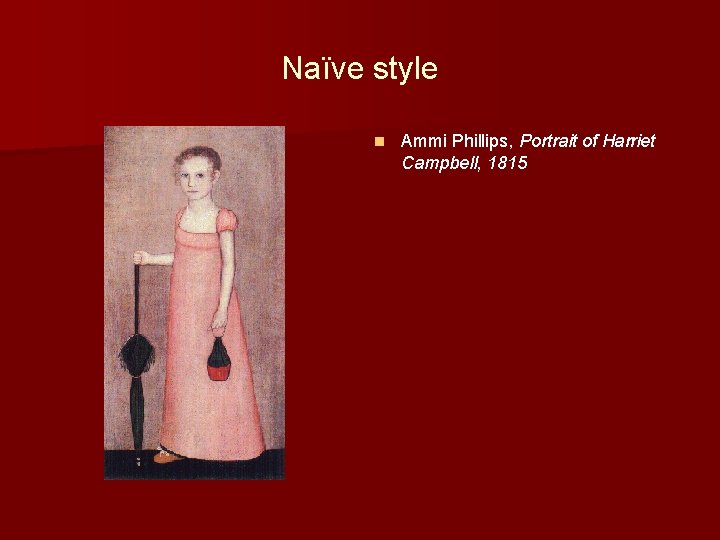 Naïve style

Ammi Phillips, Portrait of Harriet Campbell, 1815